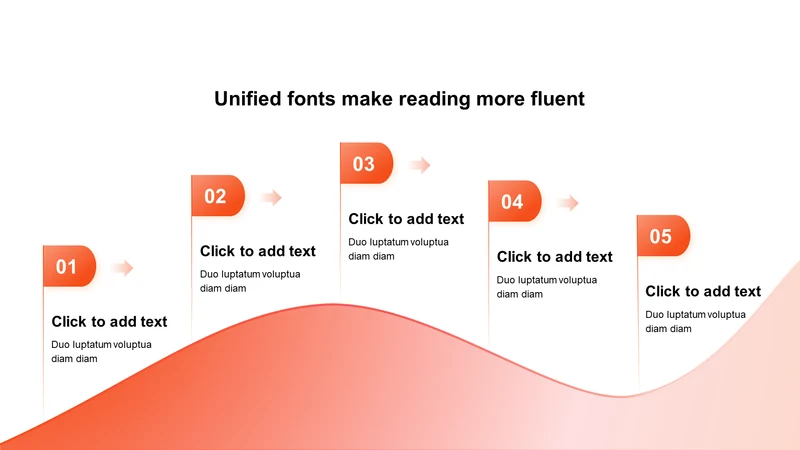 Unified fonts make reading more fluent

01

Click to add text

Duo luptatum voluptua diam diam

02

Click to add text

Duo luptatum voluptua diam diam

03

Click to add text

Duo luptatum voluptua diam diam

04

Click to add text

Duo luptatum voluptua diam diam

05

Click to add text

Duo luptatum voluptua diam diam